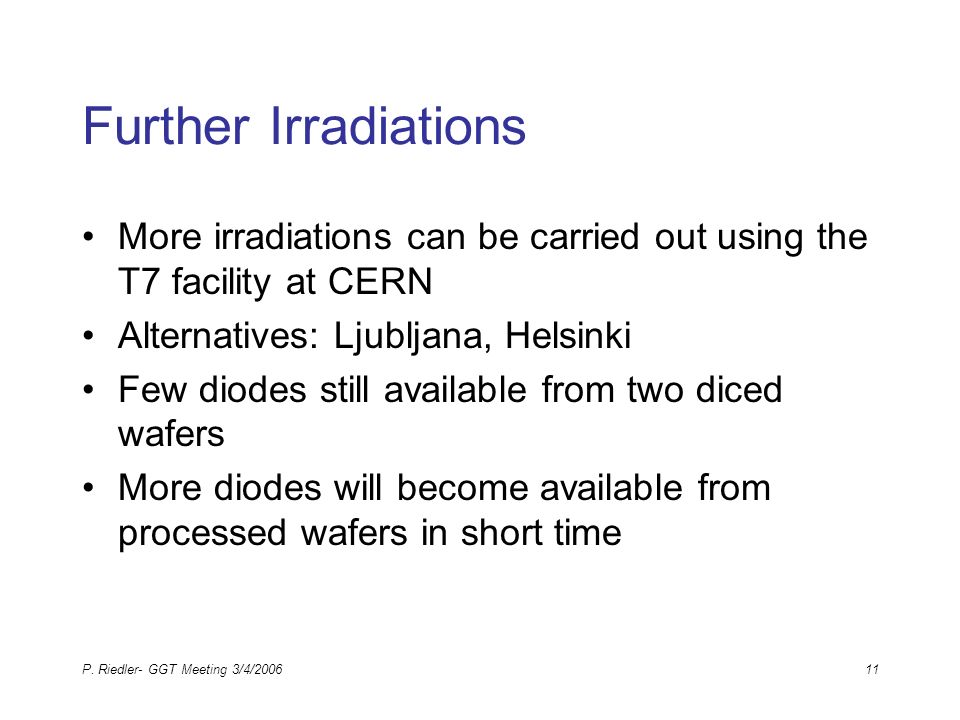 Further Irradiations

• More irradiations can be carried out using the T7 facility at CERN
• Alternatives: Ljubljana, Helsinki
• Few diodes still available from two diced wafers
• More diodes will become available from processed wafers in short time

P. Riedler- GGT Meeting 3/4/2006

11